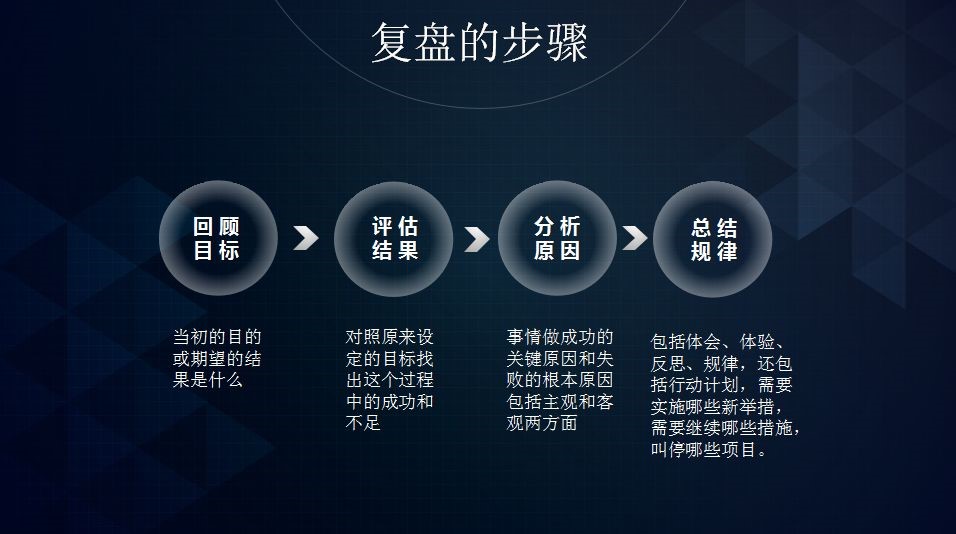 复盘的步骤

回顾目标

评估结果

分析原因

总结规律

当初的目的或期望的结果是什么

对照原来设定的目标找出这个过程中的成功和不足

事情做成功的关键原因和失败的根本原因包括主观和客观两方面

包括体会、体验、反思、规律，还包括行动计划，需要实施哪些新举措，需要继续哪些措施，叫停哪些项目。